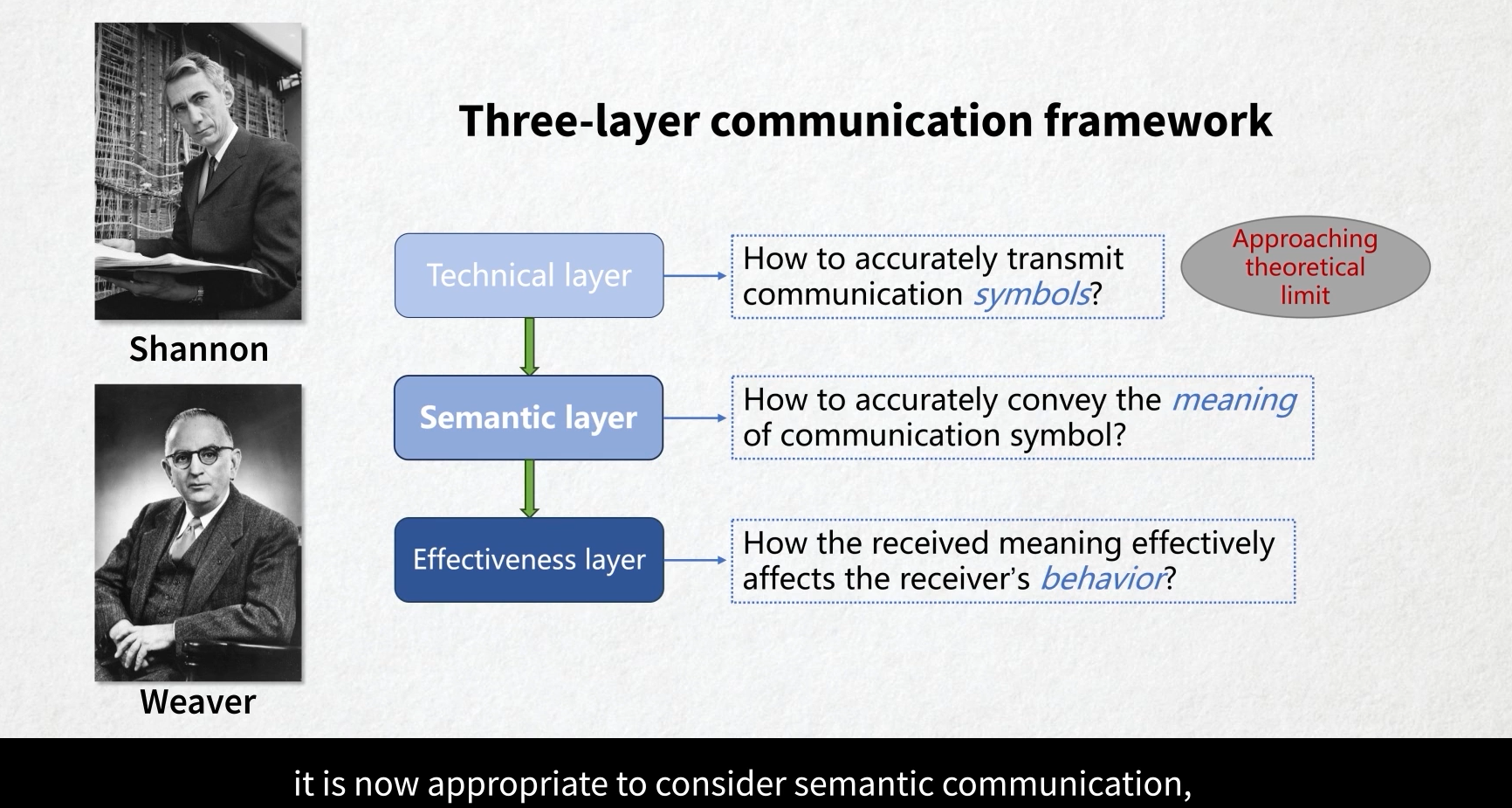 Shannon

Weaver

Three-layer communication framework

Technical layer

How to accurately transmit communication symbols?

Approaching theoretical limit

Semantic layer

How to accurately convey the meaning of communication symbol?

Effectiveness layer

How the received meaning effectively affects the receiver's behavior?

it is now appropriate to consider semantic communication,